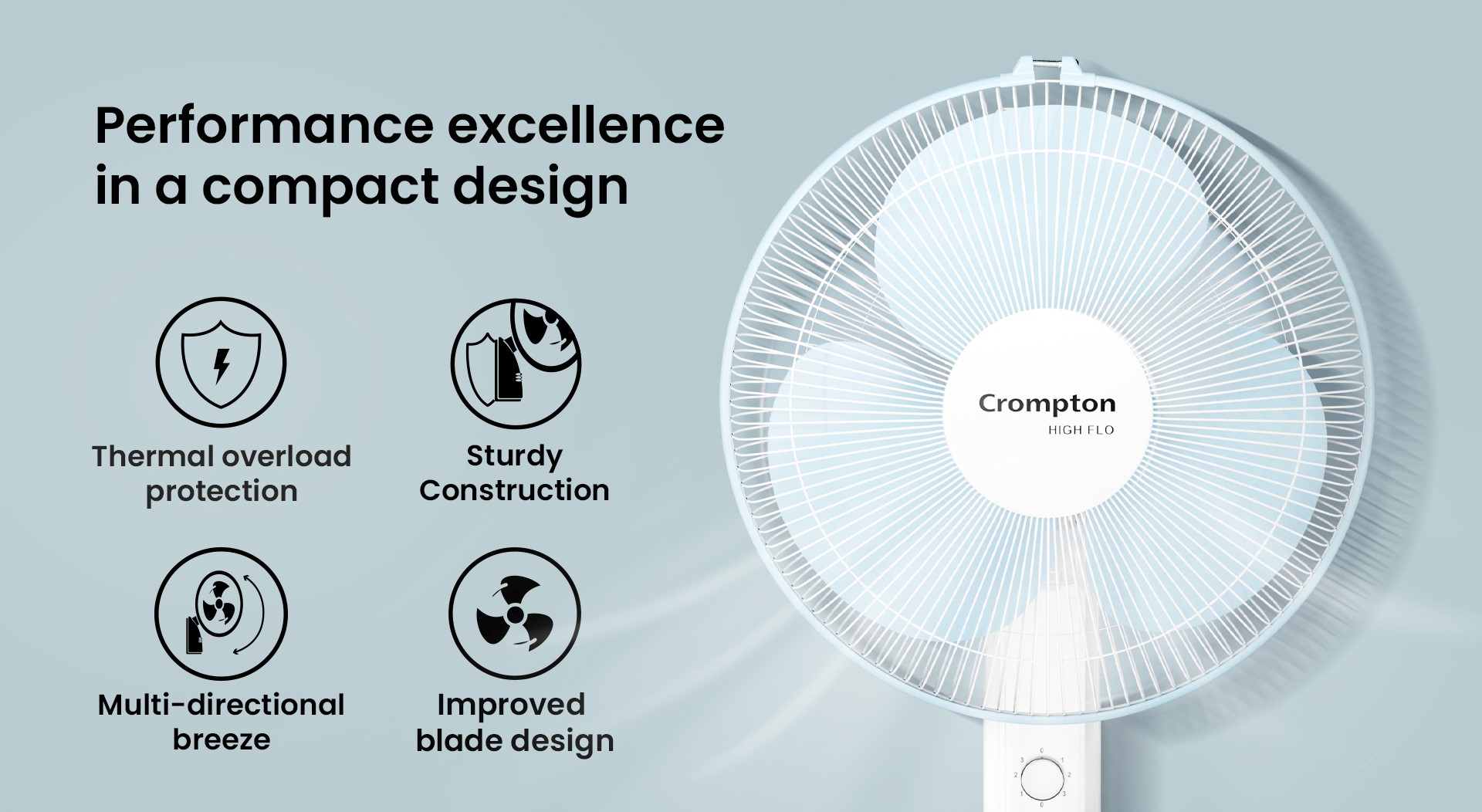 Performance excellence in a compact design

Thermal overload protection

Sturdy Construction

Multi-directional breeze

Improved blade design

Crompton
HIGH FLO

0 1 2 3 0 1 2 3